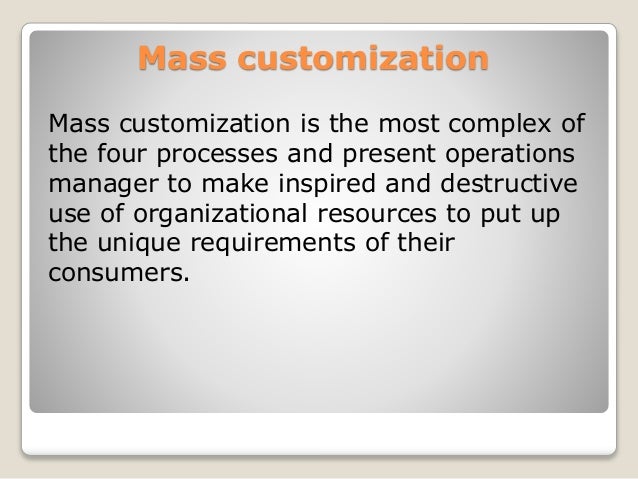 Mass customization

Mass customization is the most complex of the four processes and present operations manager to make inspired and destructive use of organizational resources to put up the unique requirements of their consumers.